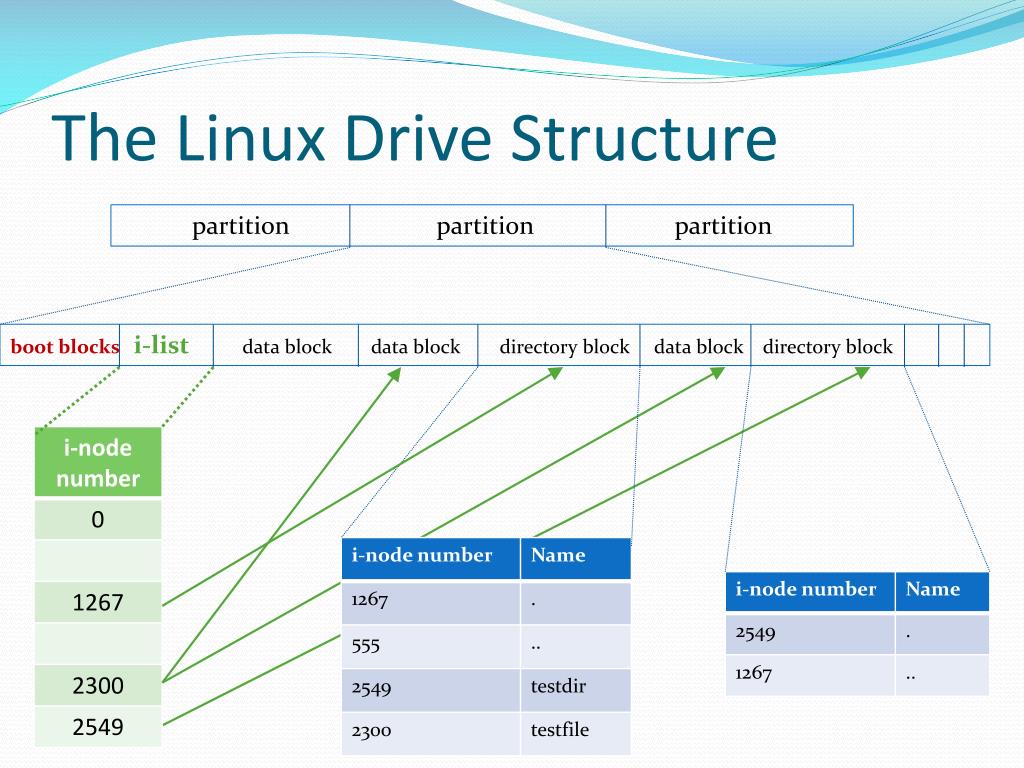 The Linux Drive Structure

| partition | partition | partition |
|---|---|---|

| boot blocks | i-list | data block | data block | directory block | data block | directory block | | | |
|---|---|---|---|---|---|---|---|---|---|

| i-node number |
|---|
| 0 |
| |
| 1267 |
| |
| 2300 |
| 2549 |

| i-node number | Name |
|---|---|
| 1267 | . |
| 555 | .. |
| 2549 | testdir |
| 2300 | testfile |

| i-node number | Name |
|---|---|
| 2549 | . |
| 1267 | .. |